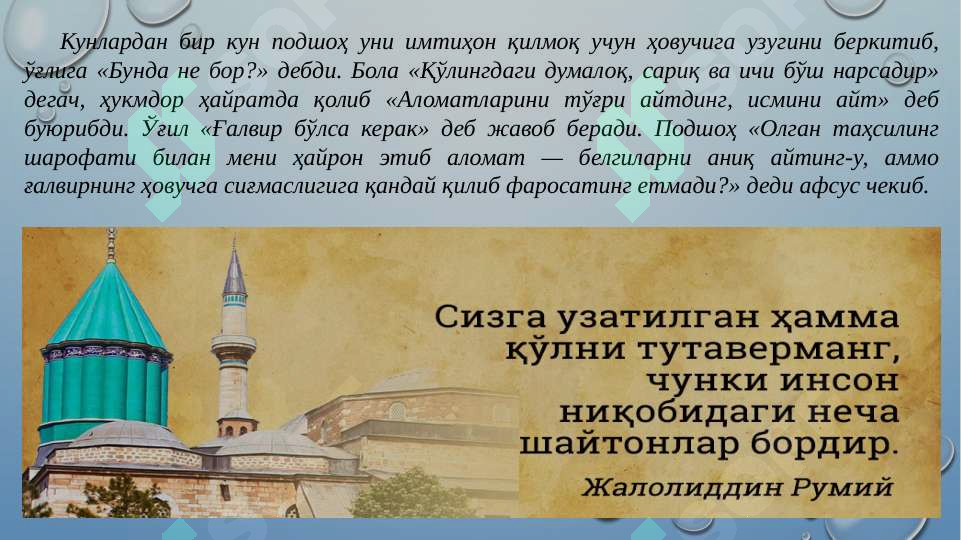 Кунлардан бир кун подшоҳ уни имтиҳон қилмоқ учун ҳовучига узугини беркитиб, ўғлига «Бунда не бор?» дебди. Бола «Қўлингдаги думалоқ, сариқ ва ичи бўш нарсадир» дегач, ҳукмдор ҳайратда қолиб «Аломатларини тўғри айтдинг, исмини айт» деб буюрибди. Ўғил «Ғалвир бўлса керак» деб жавоб беради. Подшоҳ «Олган таҳсилинг шарофати билан мени ҳайрон этиб аломат — белгиларни аниқ айтинг-у, аммо ғалвирнинг ҳовучга сиғмаслигига қандай қилиб фаросатинг етмади?» деди афсус чекиб.

Сизга узатилган ҳамма қўлни тутаверманг, чунки инсон ниқобидаги неча шайтонлар бордир.

Жалолиддин Румий